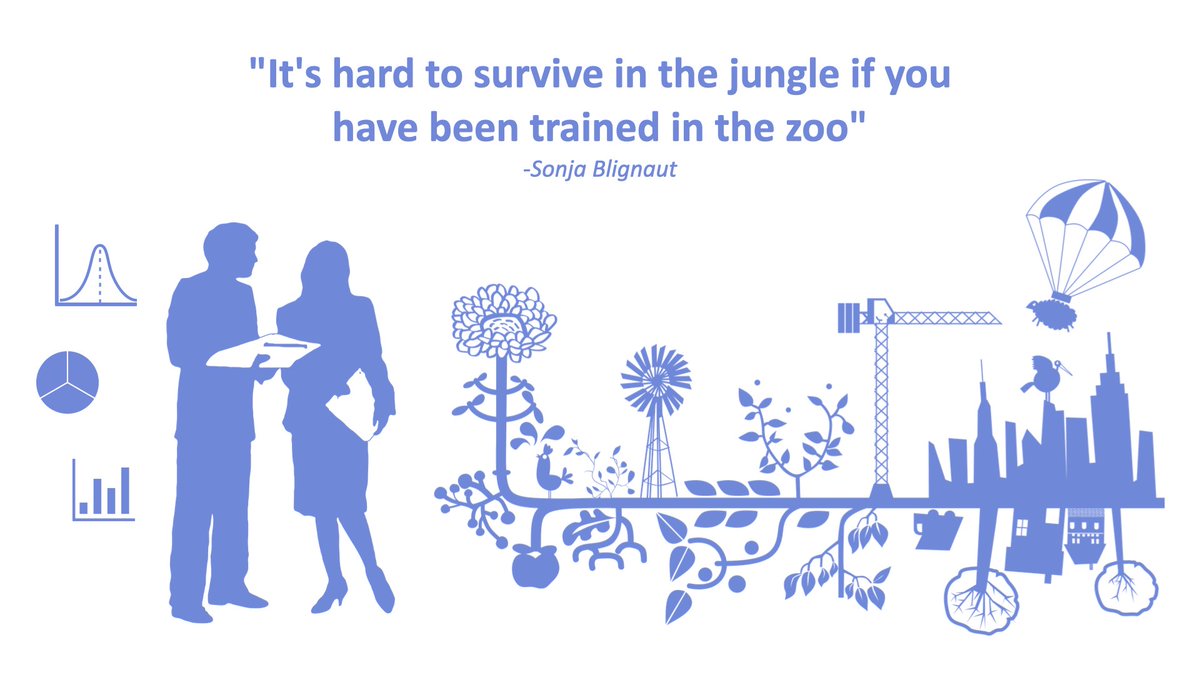 "It's hard to survive in the jungle if you have been trained in the zoo"

-Sonja Blignaut